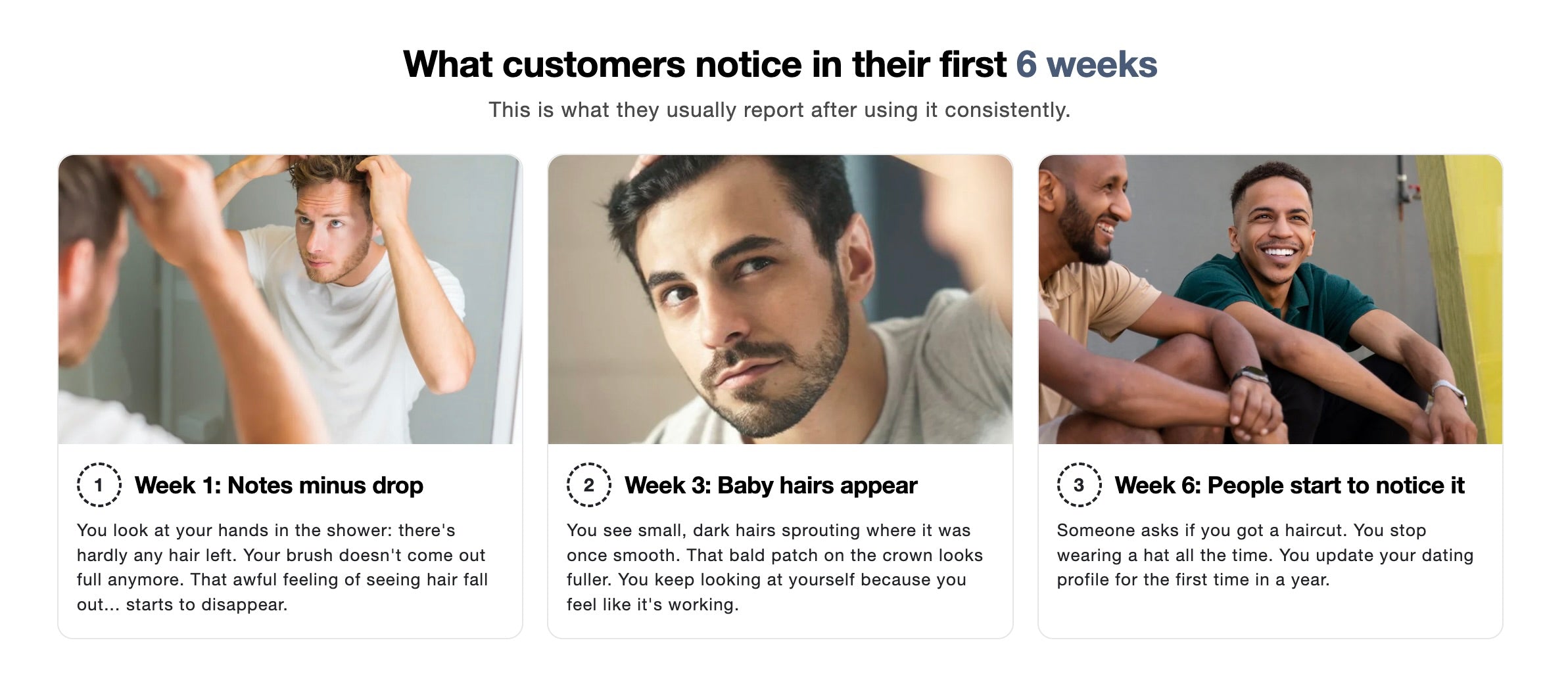 What customers notice in their first 6 weeks

This is what they usually report after using it consistently.

1 Week 1: Notes minus drop

You look at your hands in the shower: there's hardly any hair left. Your brush doesn't come out full anymore. That awful feeling of seeing hair fall out... starts to disappear.

2 Week 3: Baby hairs appear

You see small, dark hairs sprouting where it was once smooth. That bald patch on the crown looks fuller. You keep looking at yourself because you feel like it's working.

3 Week 6: People start to notice it

Someone asks if you got a haircut. You stop wearing a hat all the time. You update your dating profile for the first time in a year.